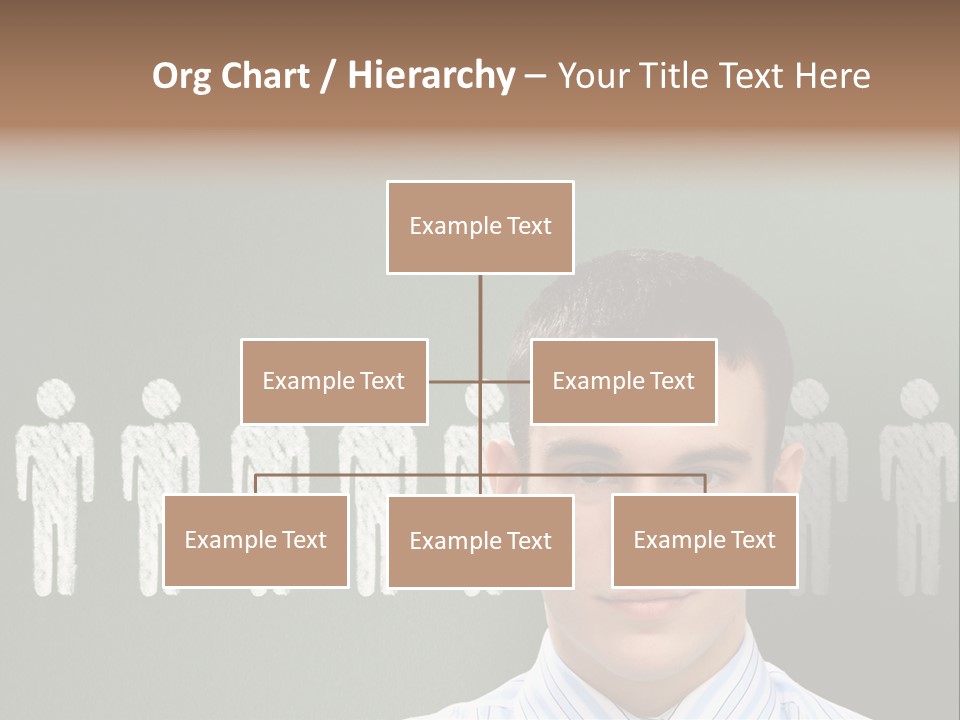 Org Chart / Hierarchy – Your Title Text Here

Example Text

Example Text

Example Text

Example Text

Example Text

Example Text